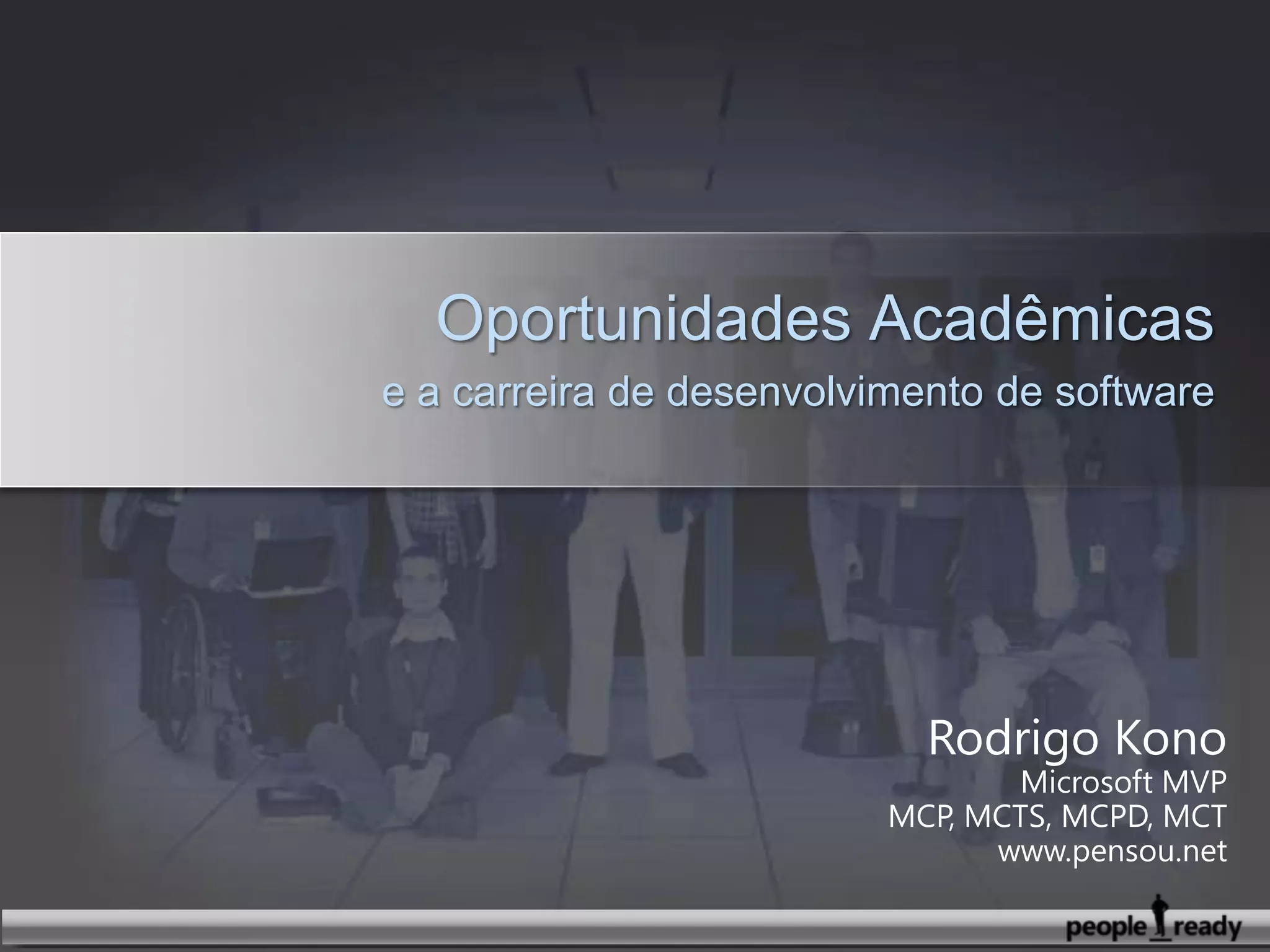 Oportunidades Acadêmicas

e a carreira de desenvolvimento de software

Rodrigo Kono
Microsoft MVP
MCP, MCTS, MCPD, MCT
www.pensou.net

people ready